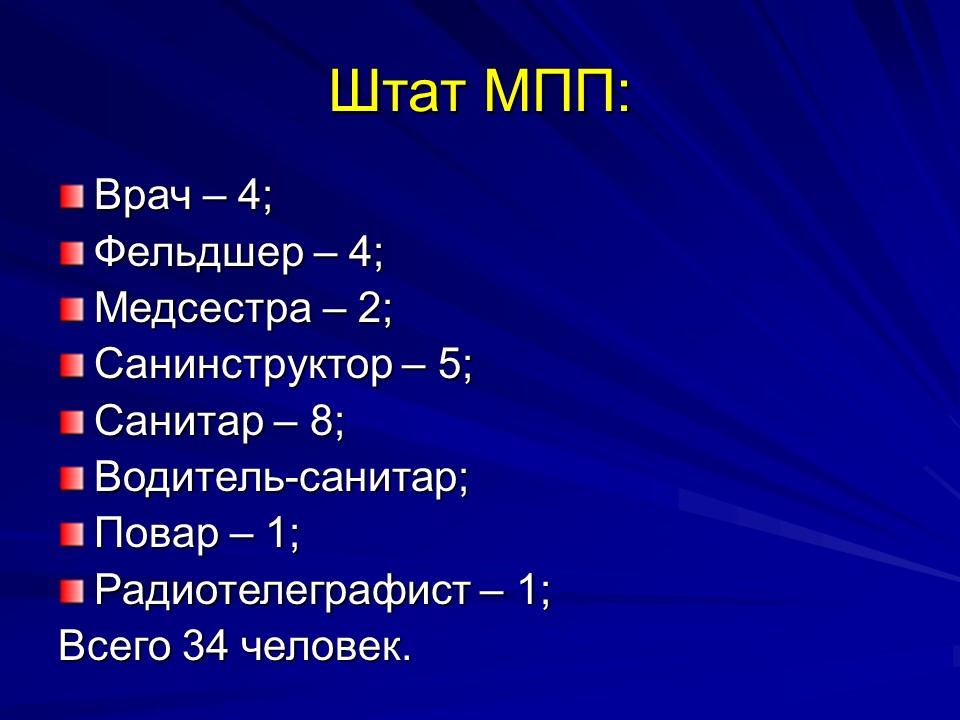 Штат МПП:

Врач – 4;
Фельдшер – 4;
Медсестра – 2;
Санинструктор – 5;
Санитар – 8;
Водитель-санитар;
Повар – 1;
Радиотелеграфист – 1;
Всего 34 человек.